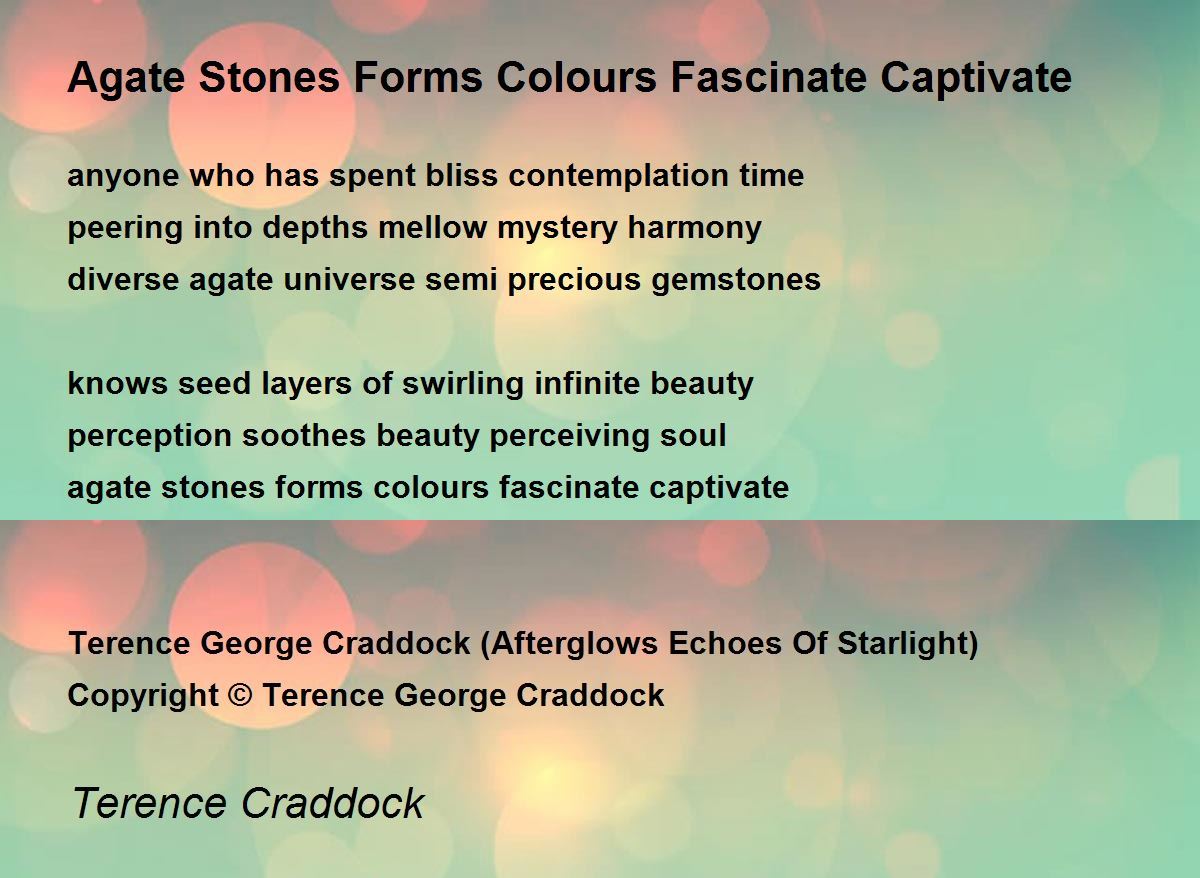 Agate Stones Forms Colours Fascinate Captivate

anyone who has spent bliss contemplation time
peering into depths mellow mystery harmony
diverse agate universe semi precious gemstones

knows seed layers of swirling infinite beauty
perception soothes beauty perceiving soul
agate stones forms colours fascinate captivate

Terence George Craddock (Afterglows Echoes Of Starlight)
Copyright © Terence George Craddock

Terence Craddock